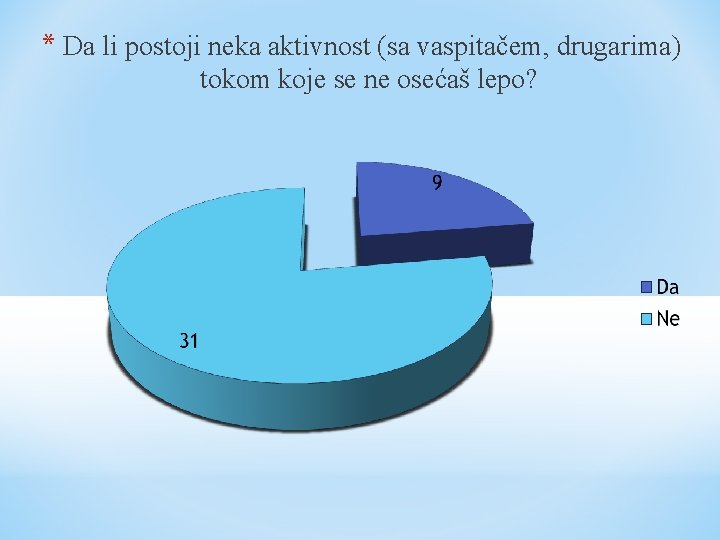 * Da li postoji neka aktivnost (sa vaspitačem, drugarima) tokom koje se ne osećaš lepo?

9

31

Da
Ne